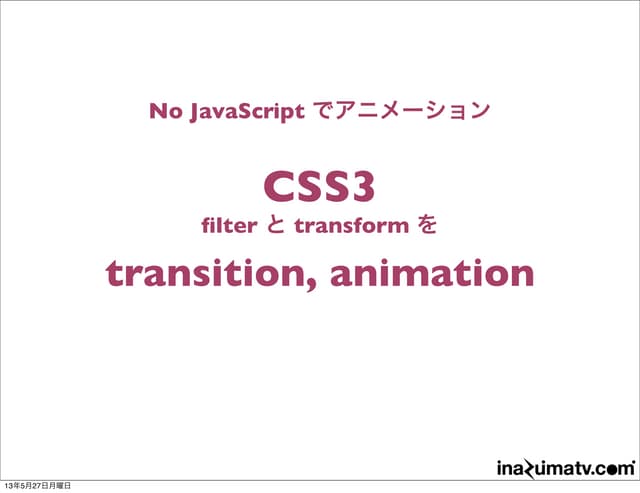 No JavaScript でアニメーション

CSS3

filter と transform を

transition, animation

inazumatv.com

13年5月27日月曜日